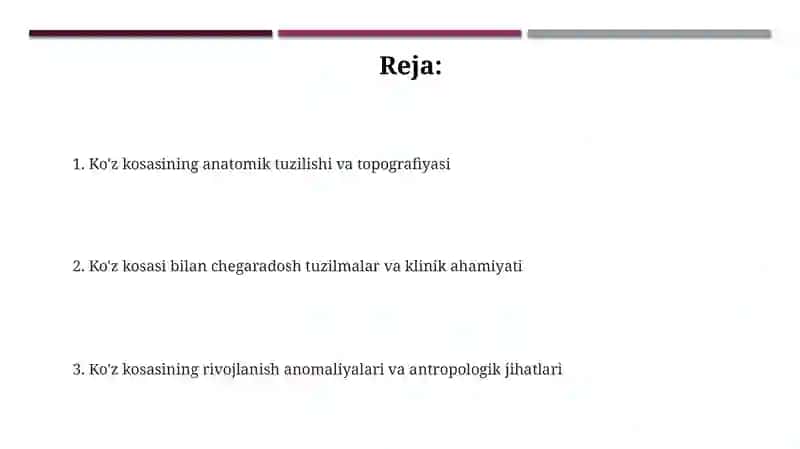 Reja:

1. Ko'z kosasining anatomik tuzilishi va topografiyasi

2. Ko'z kosasi bilan chegaradosh tuzilmalar va klinik ahamiyati

3. Ko'z kosasining rivojlanish anomaliyalari va antropologik jihatlari